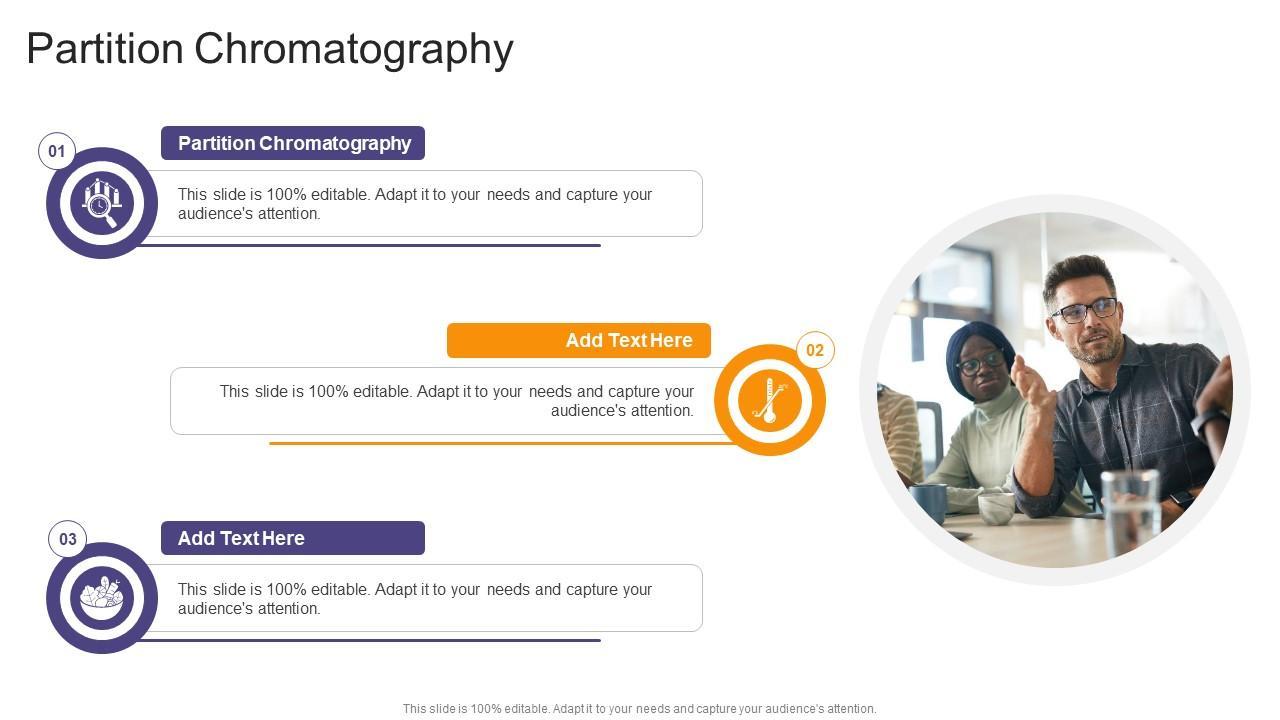 Partition Chromatography

01

Partition Chromatography

This slide is 100% editable. Adapt it to your needs and capture your audience's attention.

Add Text Here

02

This slide is 100% editable. Adapt it to your needs and capture your audience's attention.

03

Add Text Here

This slide is 100% editable. Adapt it to your needs and capture your audience's attention.

This slide is 100% editable. Adapt it to your needs and capture your audience's attention.